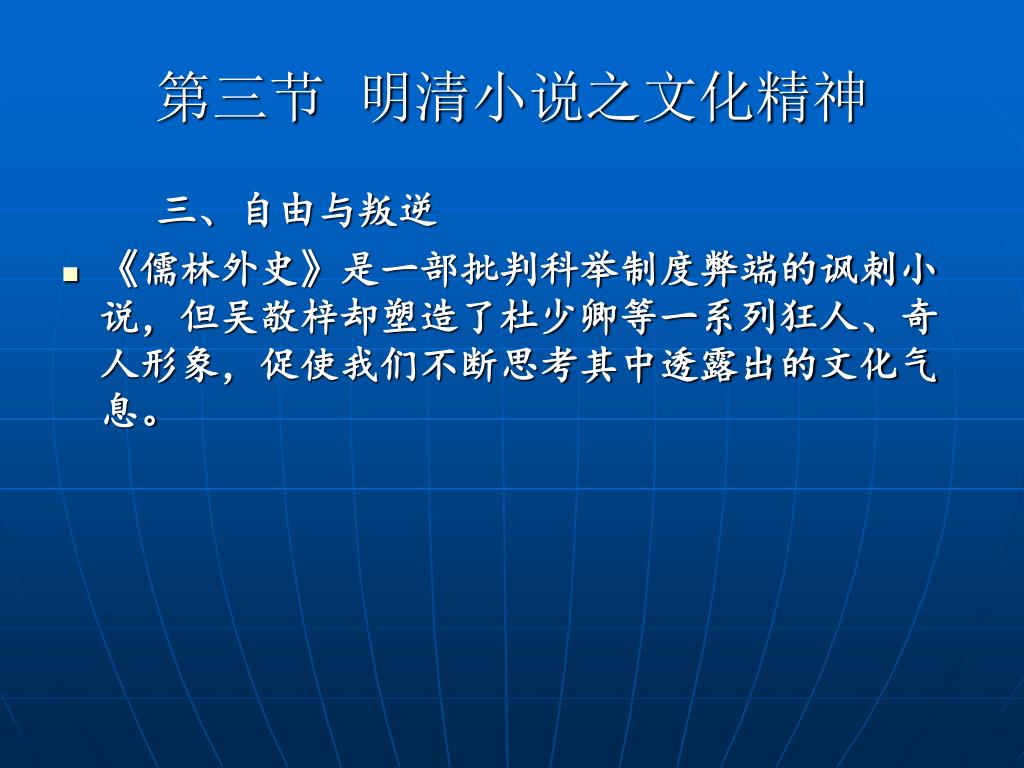 第三节 明清小说之文化精神

三、自由与叛逆

《儒林外史》是一部批判科举制度弊端的讽刺小说，但吴敬梓却塑造了杜少卿等一系列狂人、奇人形象，促使我们不断思考其中透露出的文化气息。